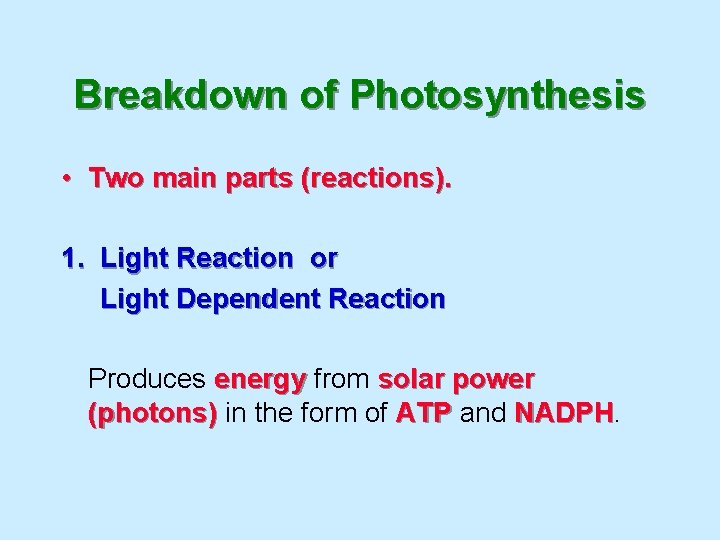 Breakdown of Photosynthesis

• Two main parts (reactions).

1. Light Reaction or
Light Dependent Reaction

Produces energy from solar power (photons) in the form of ATP and NADPH.